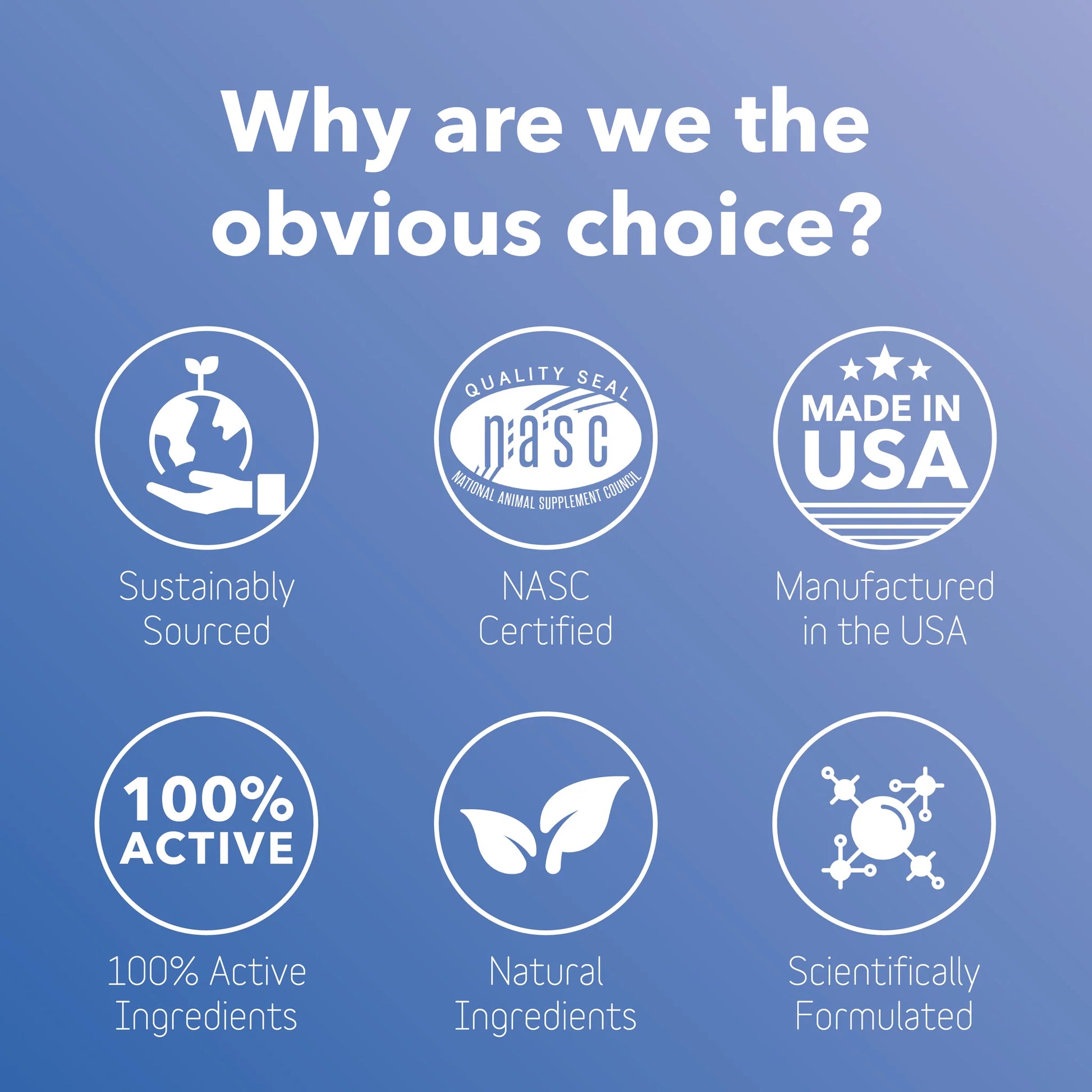 Why are we the obvious choice?

Sustainably Sourced

QUALITY SEAL
nasc
NATIONAL ANIMAL SUPPLEMENT COUNCIL

NASC Certified

MADE IN USA

Manufactured in the USA

100% ACTIVE

100% Active Ingredients

Natural Ingredients

Scientifically Formulated